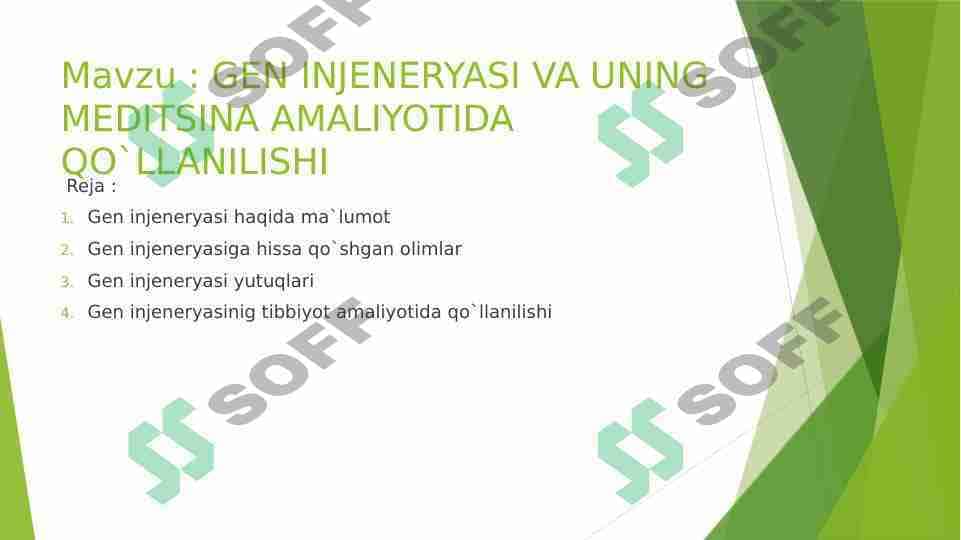 Mavzu : GEN INJENERYASI VA UNING MEDITSINA AMALIYOTIDA QO`LLANILISHI

Reja :

1. Gen injeneryasi haqida ma`lumot
2. Gen injeneryasiga hissa qo`shgan olimlar
3. Gen injeneryasi yutuqlari
4. Gen injeneryasinig tibbiyot amaliyotida qo`llanilishi

SOFF SOFF SOFF SOFF